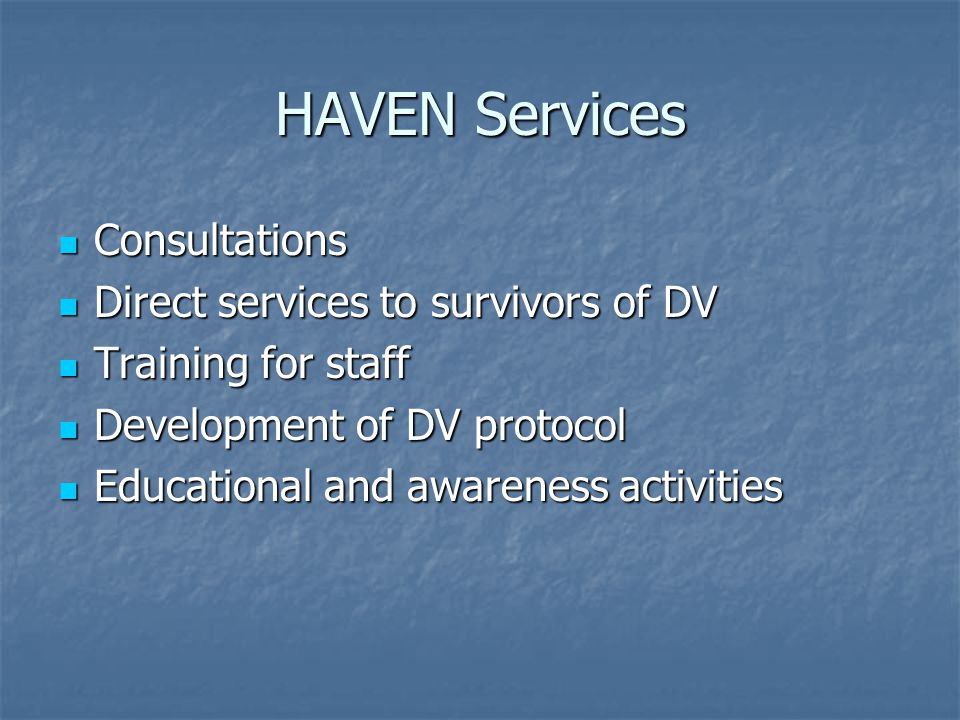 HAVEN Services

- Consultations
- Direct services to survivors of DV
- Training for staff
- Development of DV protocol
- Educational and awareness activities